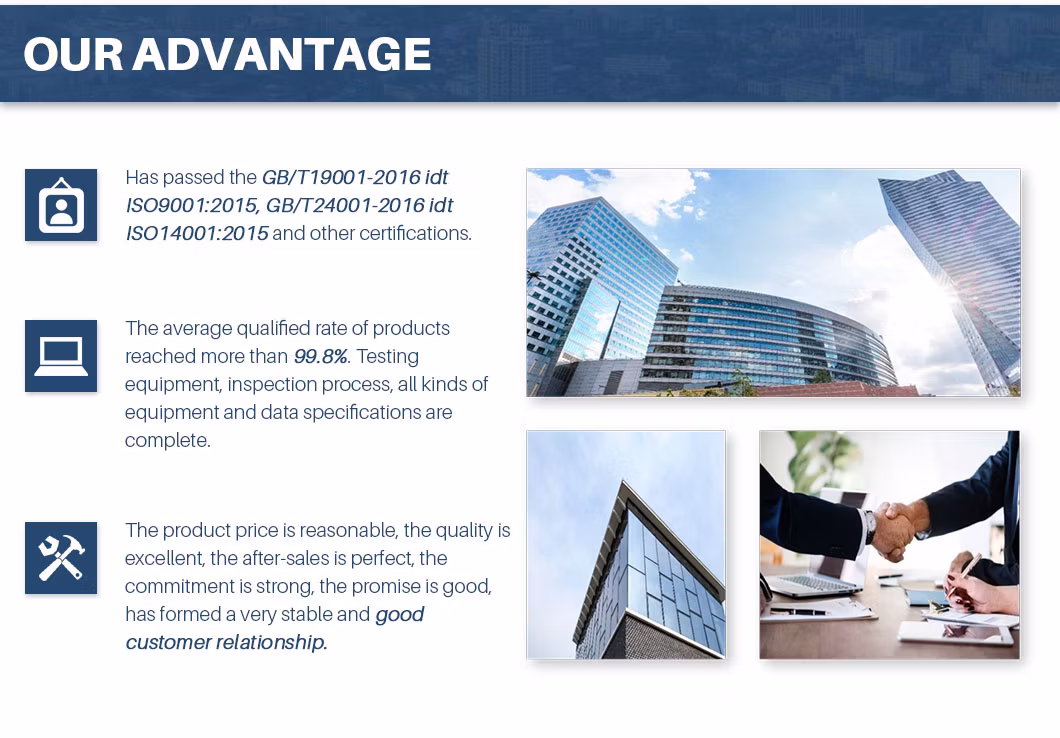 OUR ADVANTAGE

Has passed the GB/T19001-2016 idt ISO9001:2015, GB/T24001-2016 idt ISO14001:2015 and other certifications.

The average qualified rate of products reached more than 99.8%. Testing equipment, inspection process, all kinds of equipment and data specifications are complete.

The product price is reasonable, the quality is excellent, the after-sales is perfect, the commitment is strong, the promise is good, has formed a very stable and good customer relationship.